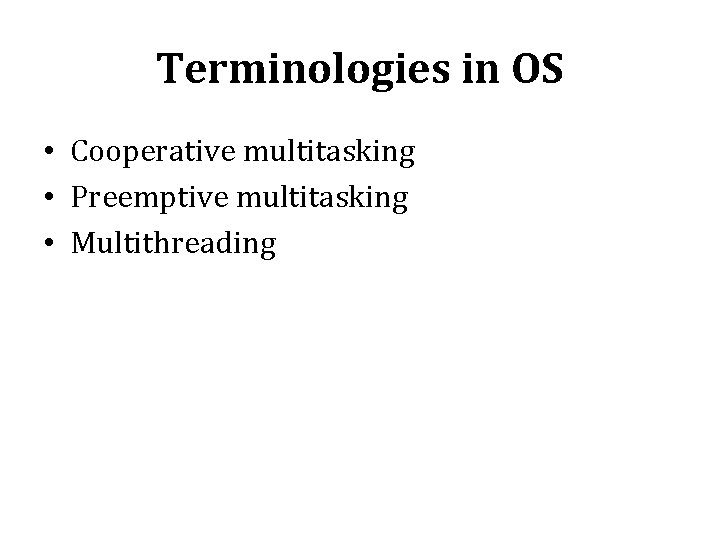 Terminologies in OS

• Cooperative multitasking
• Preemptive multitasking
• Multithreading